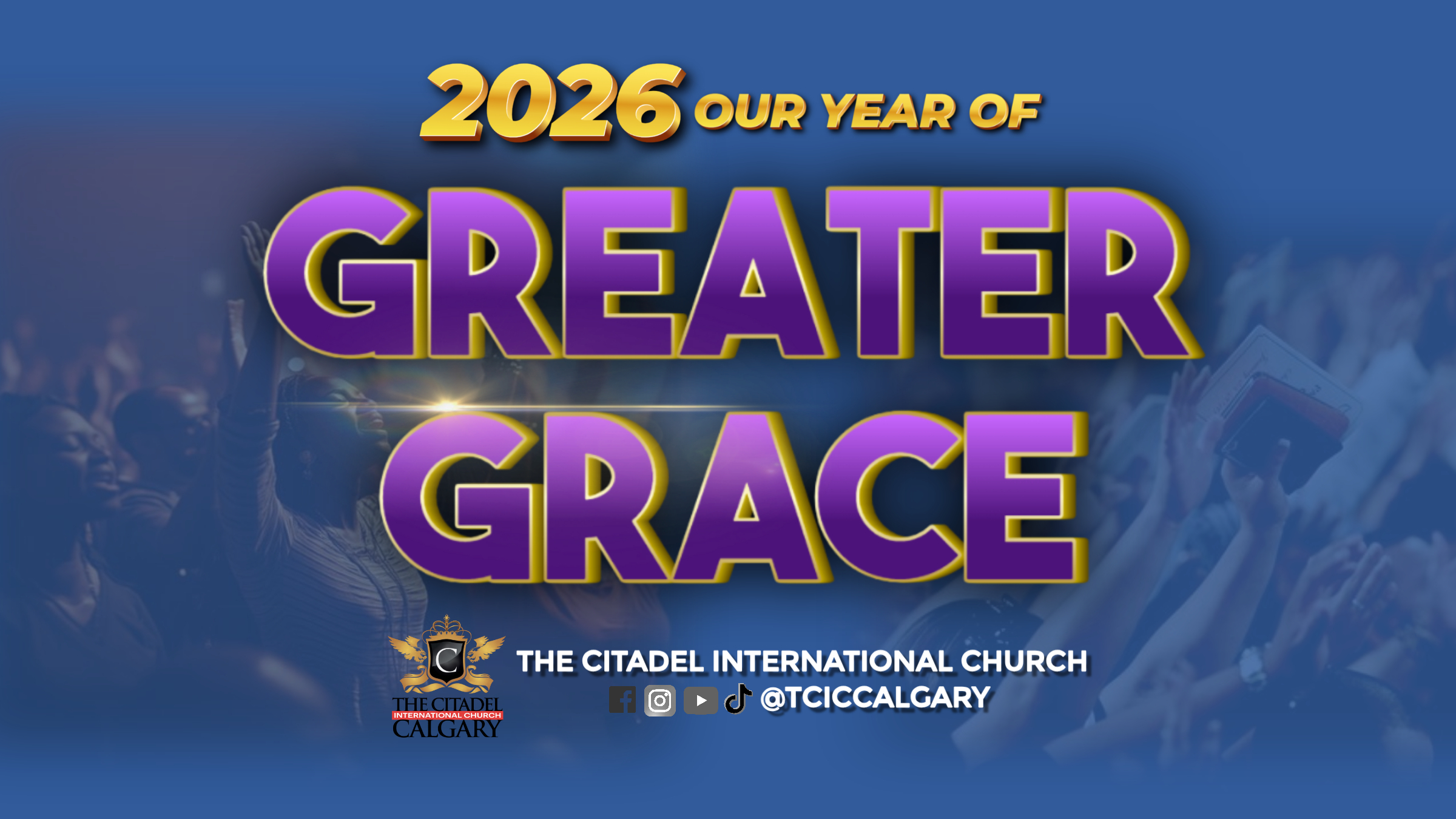 2026 OUR YEAR OF

GREATER GRACE

C
THE CITADEL
INTERNATIONAL CHURCH
CALGARY

THE CITADEL INTERNATIONAL CHURCH
@TCICCALGARY